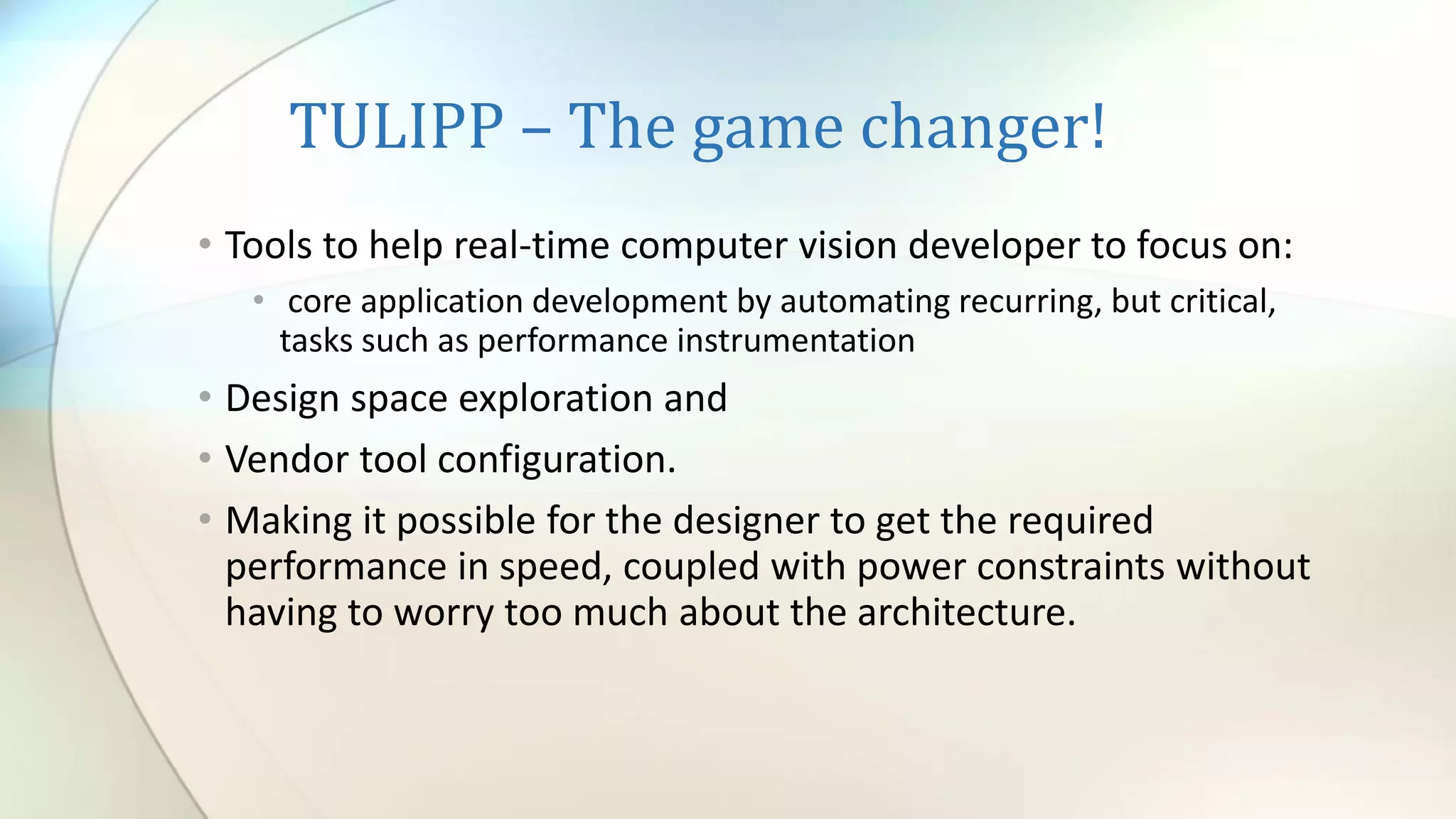 TULIPP – The game changer!

• Tools to help real-time computer vision developer to focus on:
  • core application development by automating recurring, but critical, tasks such as performance instrumentation
• Design space exploration and
• Vendor tool configuration.
• Making it possible for the designer to get the required performance in speed, coupled with power constraints without having to worry too much about the architecture.